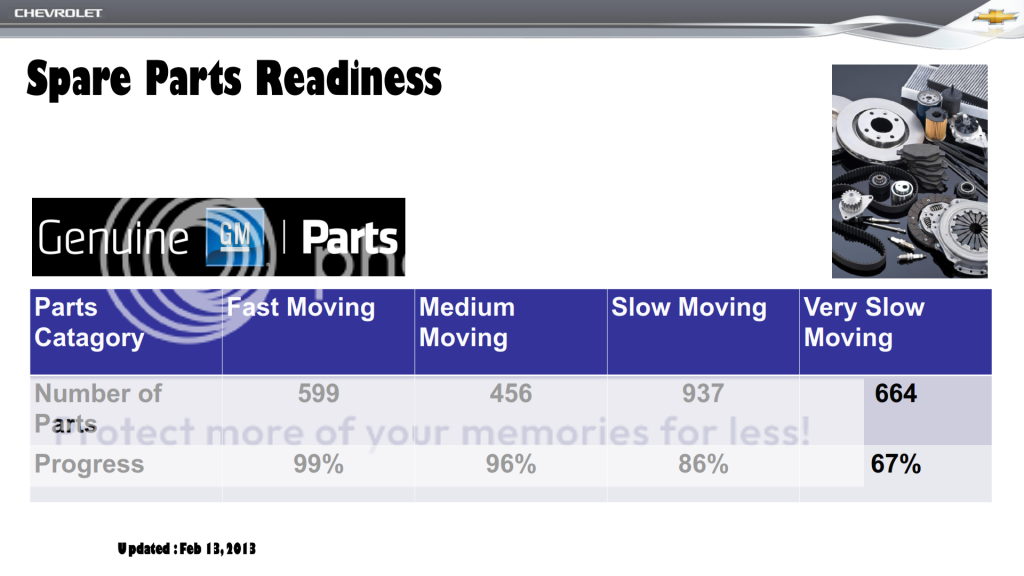 CHEVROLET

Spare Parts Readiness

Genuine GM | Parts

| Parts Catagory | Fast Moving | Medium Moving | Slow Moving | Very Slow Moving |
|---|---|---|---|---|
| Number of Parts | 599 | 456 | 937 | 664 |
| Progress | 99% | 96% | 86% | 67% |

Protect more of your memories for less!

Updated : Feb 13, 2013